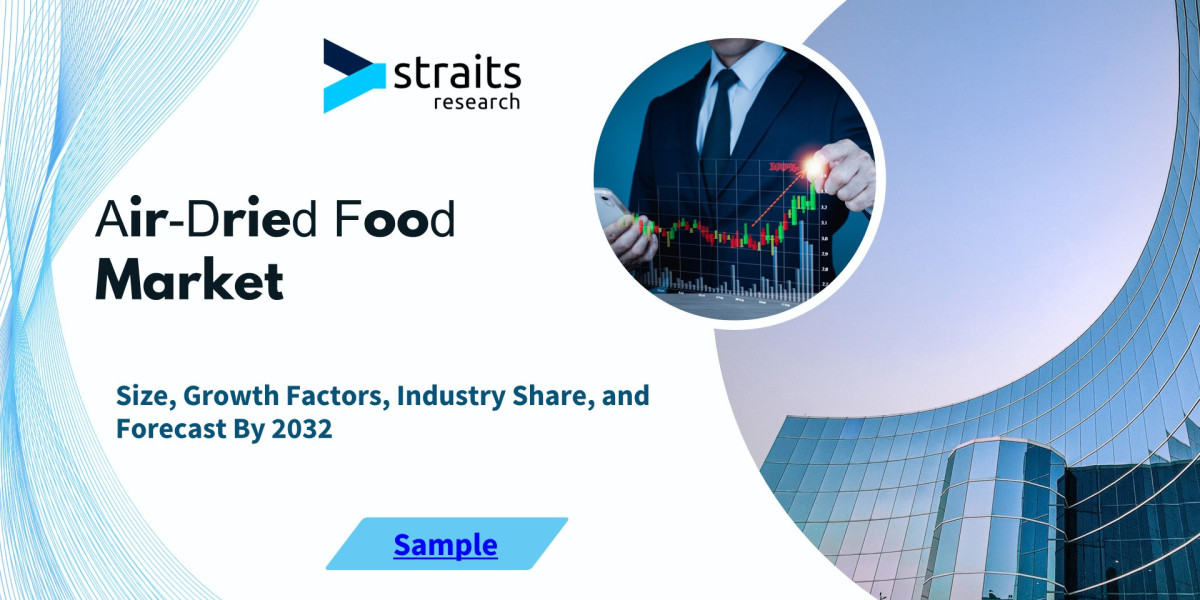 straits
research

Air-Dried Food
Market

Size, Growth Factors, Industry Share, and Forecast By 2032

Sample